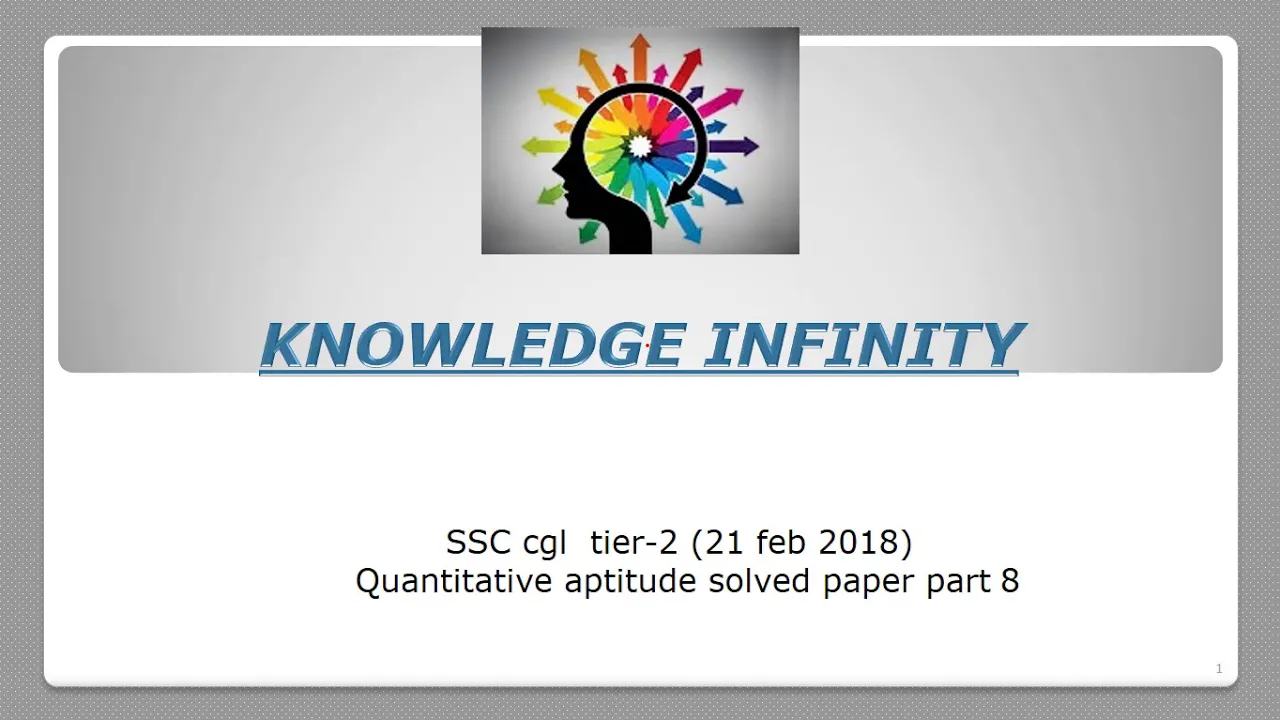 KNOWLEDGE INFINITY

SSC cgl tier-2 (21 feb 2018)
Quantitative aptitude solved paper part 8

1